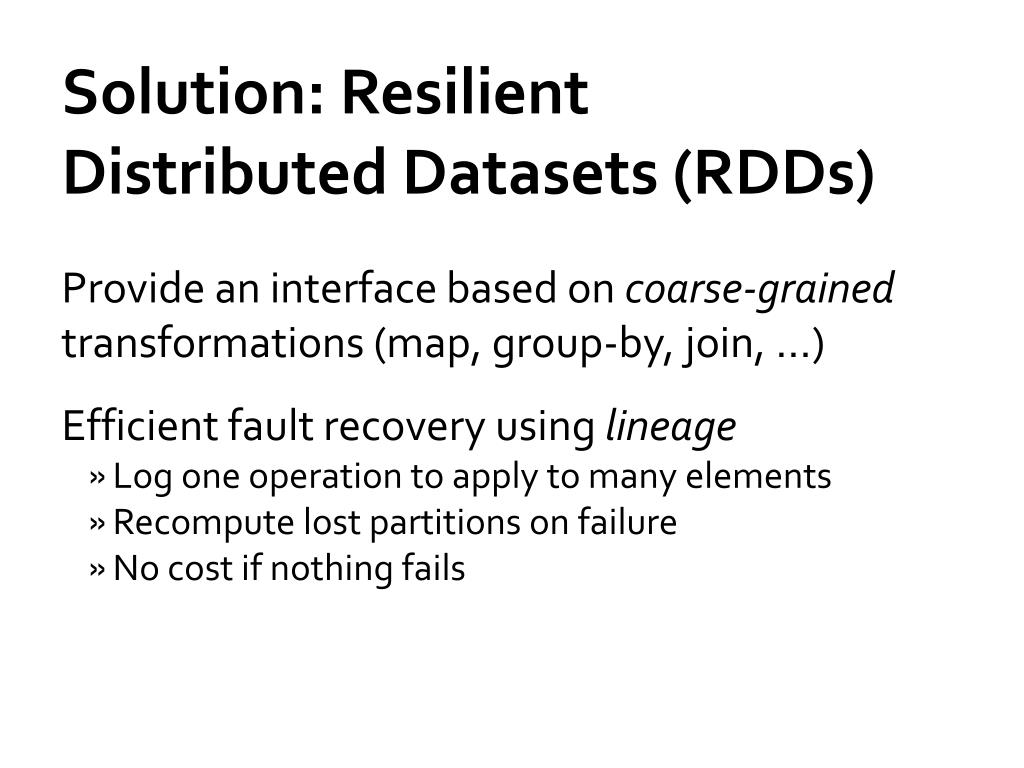 Solution: Resilient Distributed Datasets (RDDs)

Provide an interface based on coarse-grained transformations (map, group-by, join, …)

Efficient fault recovery using lineage
» Log one operation to apply to many elements
» Recompute lost partitions on failure
» No cost if nothing fails